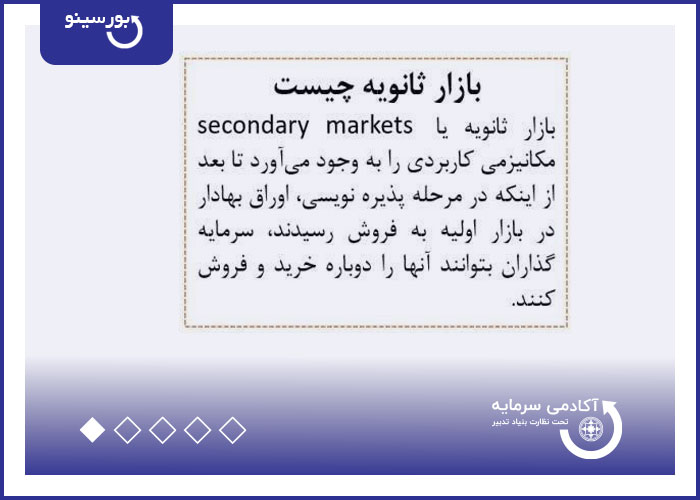 بورسینو

بازار ثانویه چیست

بازار ثانویه یا secondary markets مکانیزمی کاربردی را به وجود می‌آورد تا بعد از اینکه در مرحله پذیره نویسی، اوراق بهادار در بازار اولیه به فروش رسیدند، سرمایه گذاران بتوانند آنها را دوباره خرید و فروش کنند.

آکادمی سرمایه
تحت نظارت بنیاد تدبیر